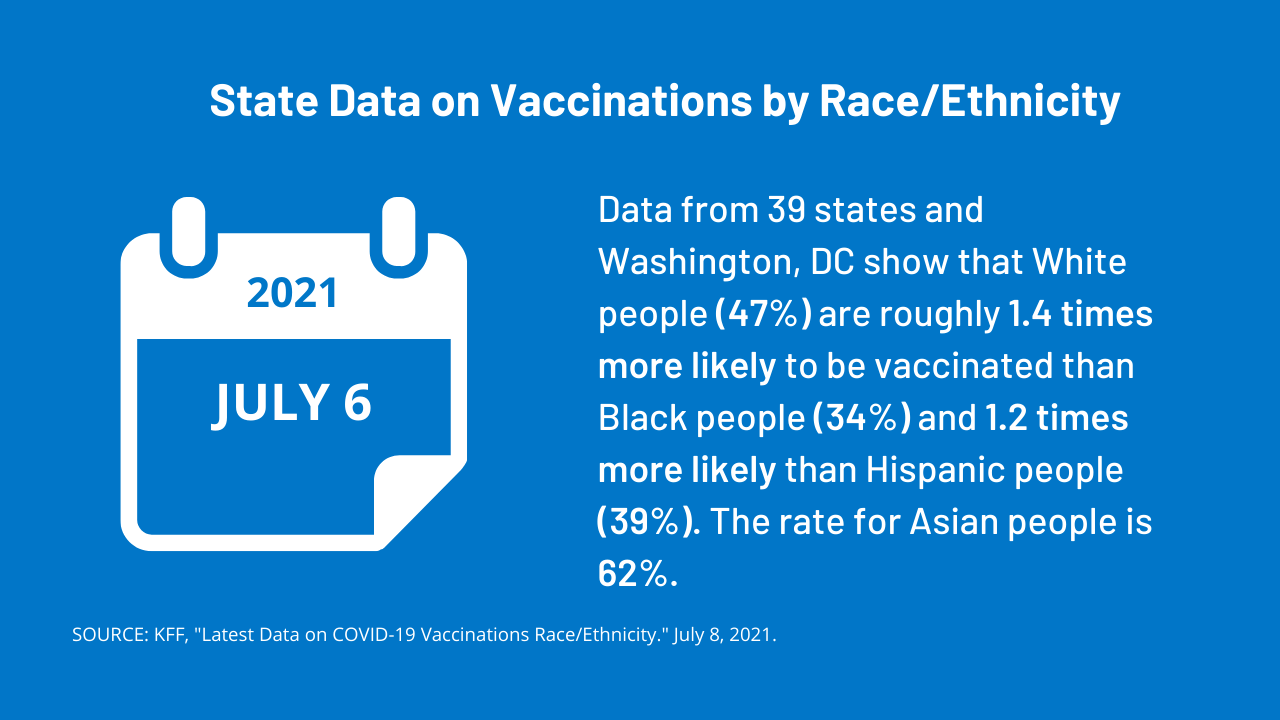 State Data on Vaccinations by Race/Ethnicity

2021

JULY 6

Data from 39 states and Washington, DC show that White people (47%) are roughly 1.4 times more likely to be vaccinated than Black people (34%) and 1.2 times more likely than Hispanic people (39%). The rate for Asian people is 62%.

SOURCE: KFF, "Latest Data on COVID-19 Vaccinations Race/Ethnicity." July 8, 2021.